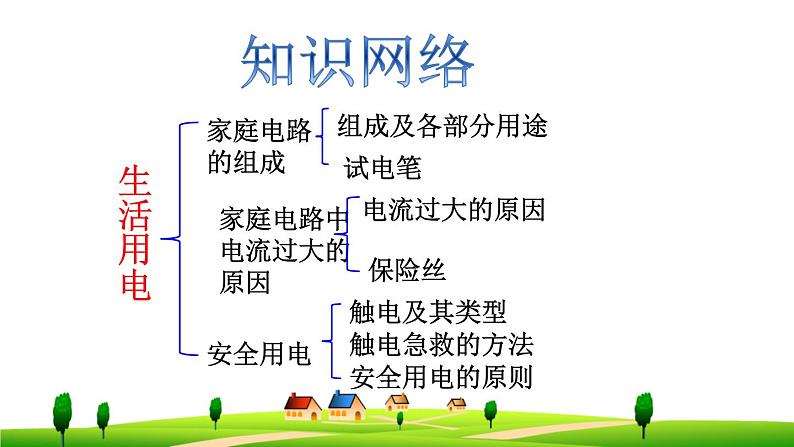 知识网络

生活用电

家庭电路的组成
组成及各部分用途
试电笔

家庭电路中电流过大的原因
电流过大的原因
保险丝

安全用电
触电及其类型
触电急救的方法
安全用电的原则